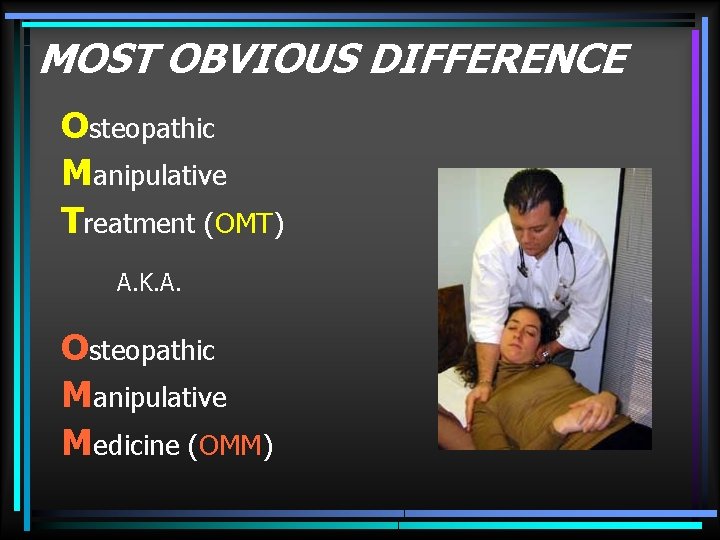 MOST OBVIOUS DIFFERENCE

Osteopathic
Manipulative
Treatment (OMT)

A.K.A.

Osteopathic
Manipulative
Medicine (OMM)